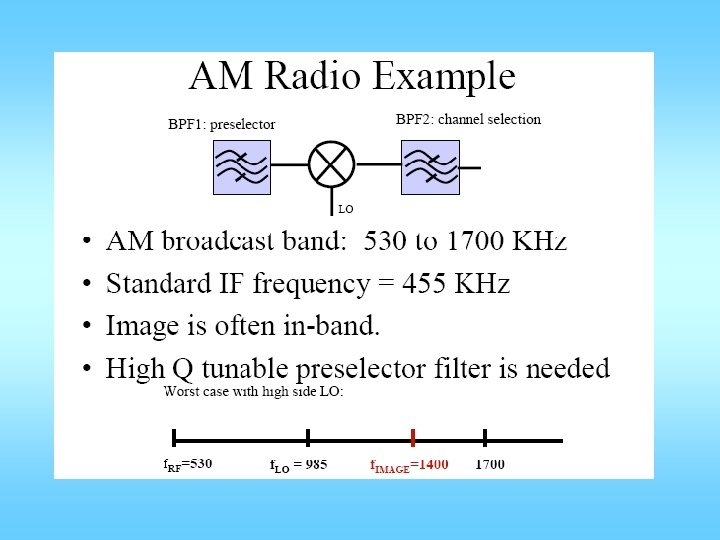 AM Radio Example

BPF1: preselector

BPF2: channel selection

LO

• AM broadcast band: 530 to 1700 KHz
• Standard IF frequency = 455 KHz
• Image is often in-band.
• High Q tunable preselector filter is needed

Worst case with high side LO:

$f_{RF}$=530 $f_{LO}$ = 985 $f_{IMAGE}$=1400 1700